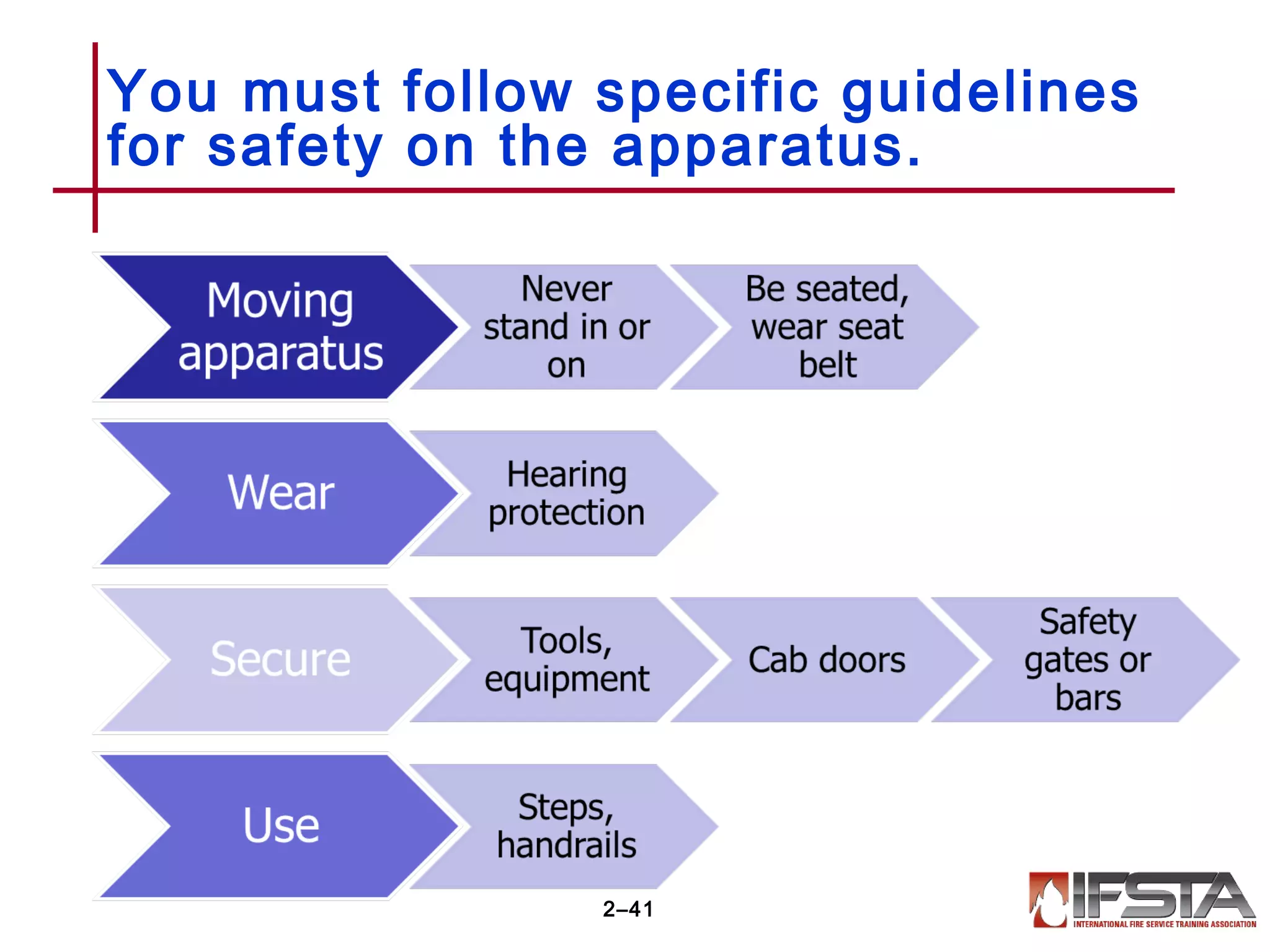 You must follow specific guidelines for safety on the apparatus.

Moving apparatus

Never stand in or on

Be seated, wear seat belt

Wear

Hearing protection

Secure

Tools, equipment

Cab doors

Safety gates or bars

Use

Steps, handrails

2–41

IFSTA
INTERNATIONAL FIRE SERVICE TRAINING ASSOCIATION